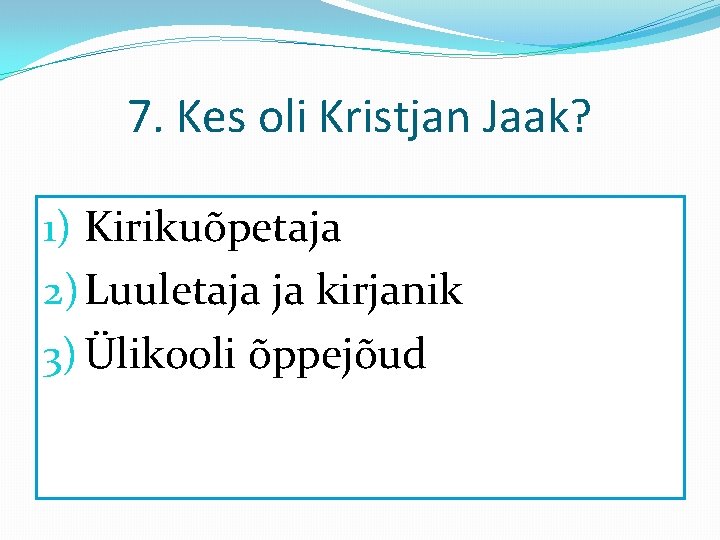 7. Kes oli Kristjan Jaak?

1) Kirikuõpetaja
2) Luuletaja ja kirjanik
3) Ülikooli õppejõud